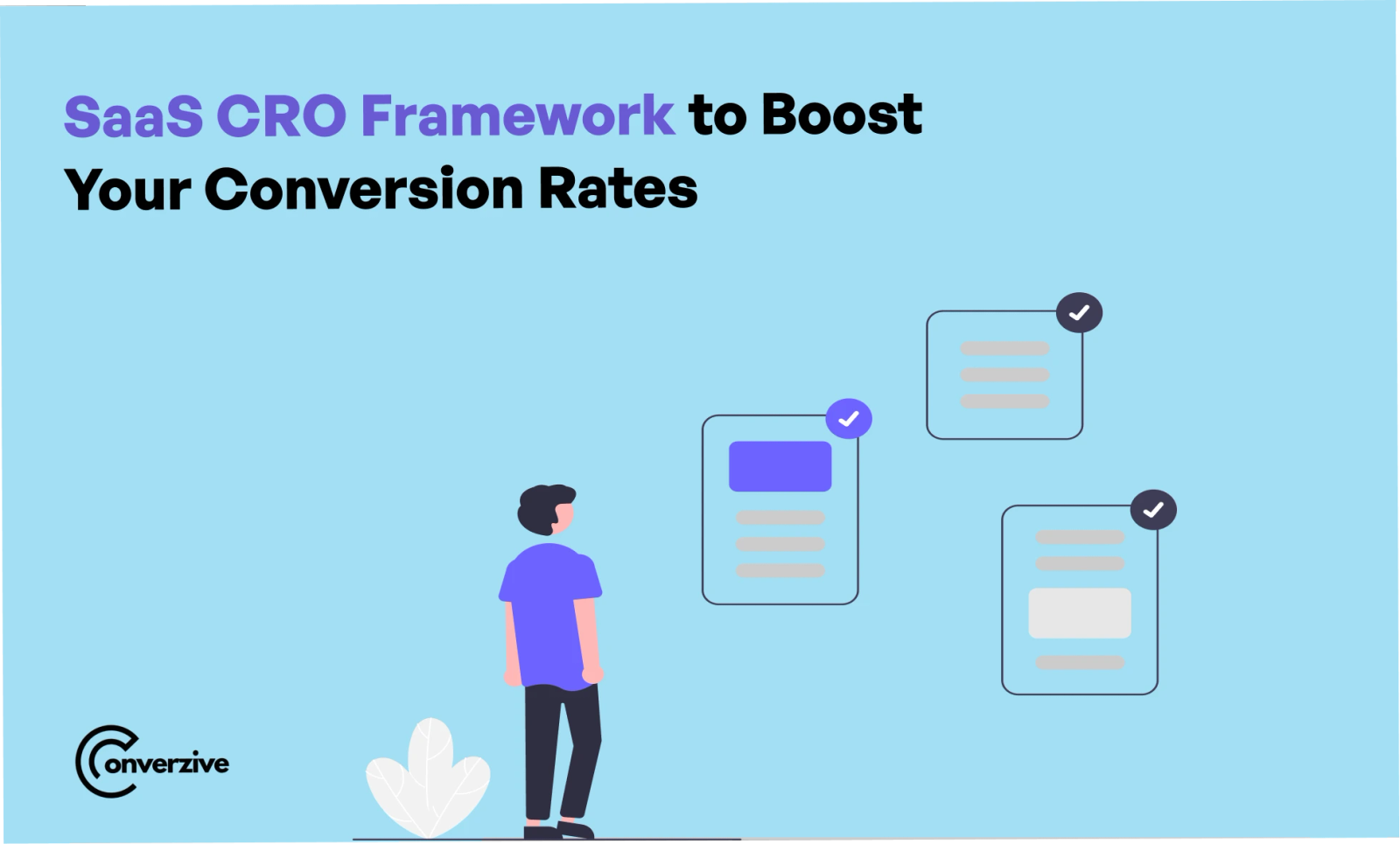 SaaS CRO Framework to Boost Your Conversion Rates

Converzive